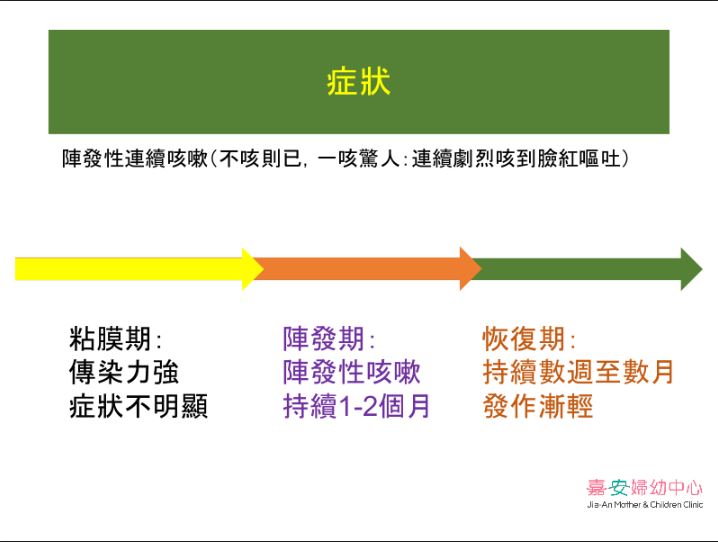 症狀

陣發性連續咳嗽(不咳則已, 一咳驚人:連續劇烈咳到臉紅嘔吐)

粘膜期:
傳染力強
症狀不明顯

陣發期:
陣發性咳嗽
持續1-2個月

恢復期:
持續數週至數月
發作漸輕

嘉安婦幼中心
Jia-An Mother & Children Clinic